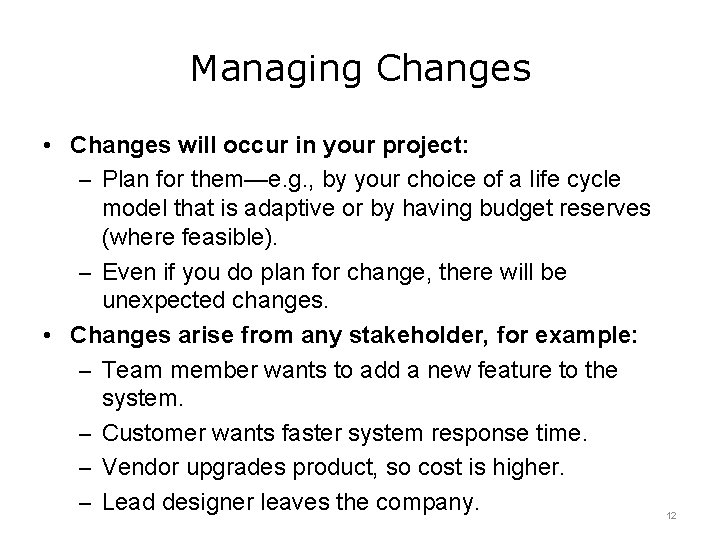 Managing Changes

• Changes will occur in your project:

– Plan for them—e.g., by your choice of a life cycle model that is adaptive or by having budget reserves (where feasible).

– Even if you do plan for change, there will be unexpected changes.

• Changes arise from any stakeholder, for example:

– Team member wants to add a new feature to the system.

– Customer wants faster system response time.

– Vendor upgrades product, so cost is higher.

– Lead designer leaves the company.

12